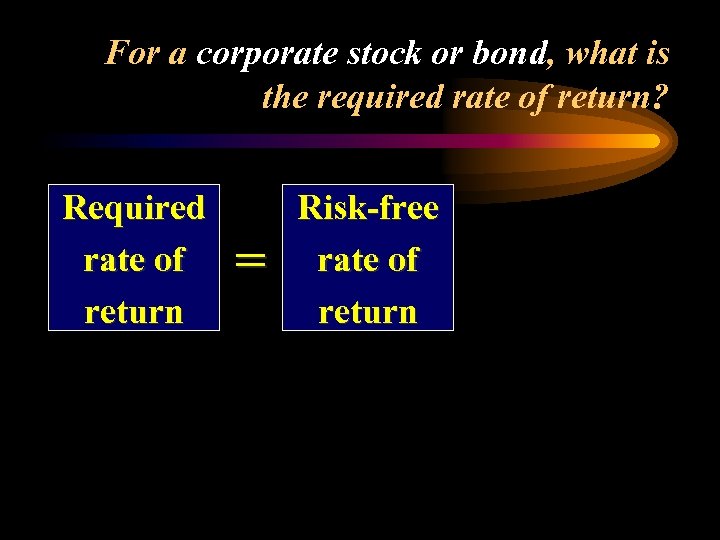 For a corporate stock or bond, what is the required rate of return?

Required rate of return = Risk-free rate of return